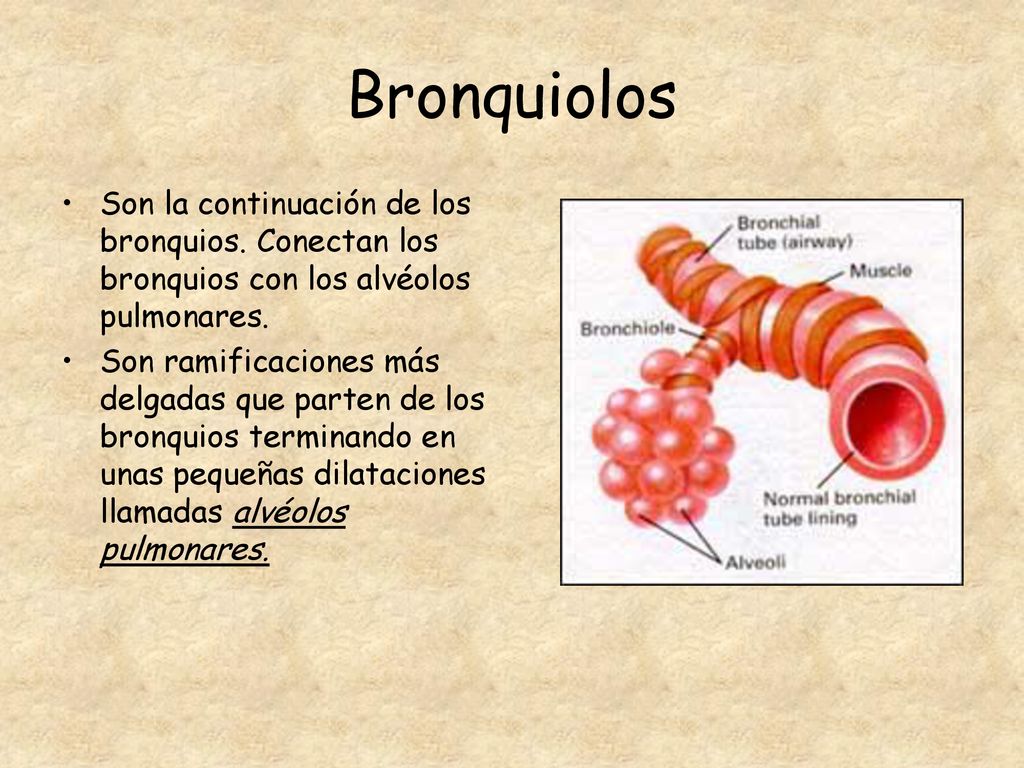 Bronquiolos

• Son la continuación de los bronquios. Conectan los bronquios con los alvéolos pulmonares.

• Son ramificaciones más delgadas que parten de los bronquios terminando en unas pequeñas dilataciones llamadas alvéolos pulmonares.

Bronchial tube (airway)
Muscle
Bronchiole
Normal bronchial tube lining
Alveoli